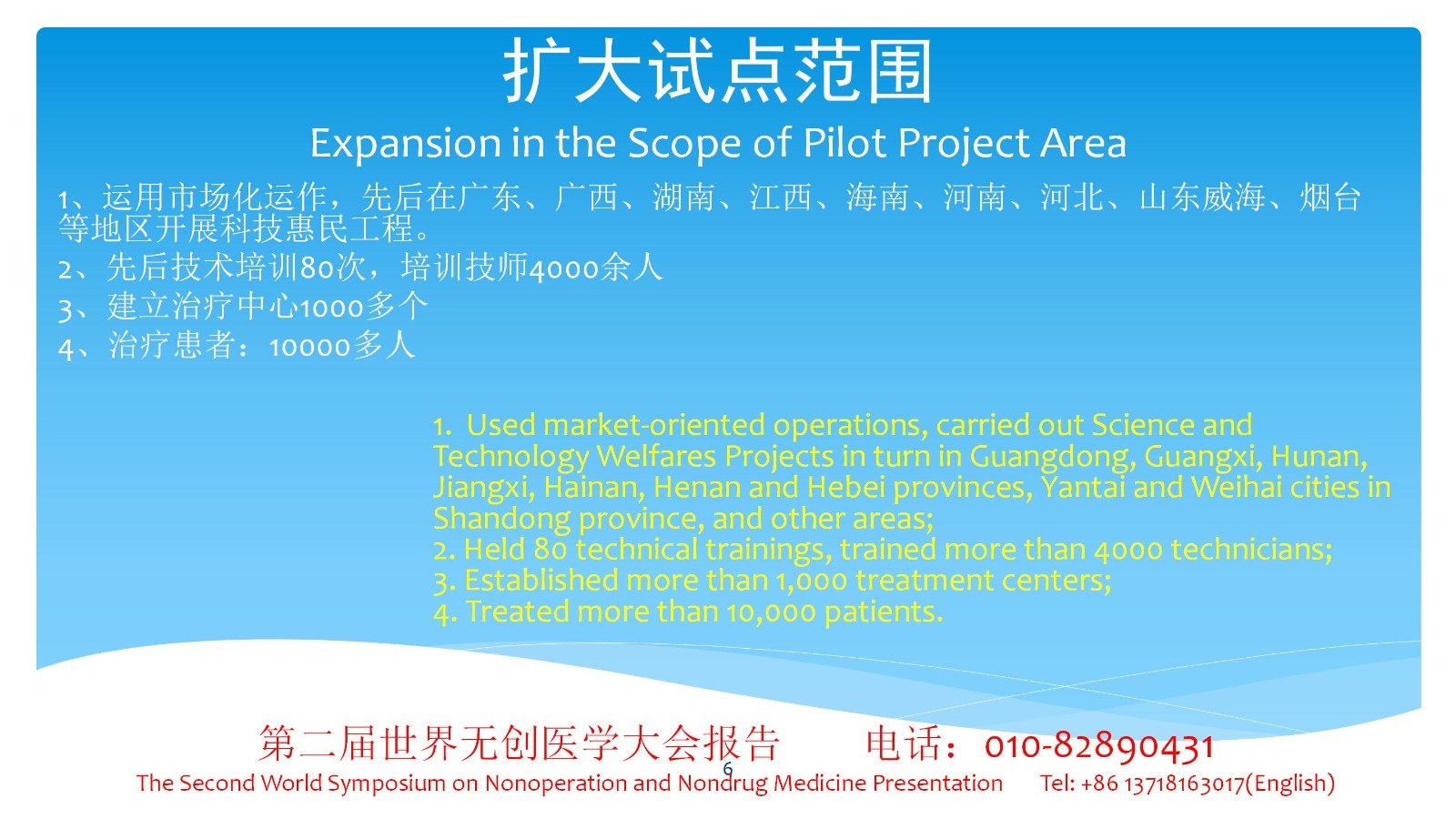 扩大试点范围
Expansion in the Scope of Pilot Project Area

1、运用市场化运作，先后在广东、广西、湖南、江西、海南、河南、河北、山东威海、烟台等地区开展科技惠民工程。
2、先后技术培训80次，培训技师4000余人
3、建立治疗中心1000多个
4、治疗患者：10000多人

1. Used market-oriented operations, carried out Science and Technology Welfares Projects in turn in Guangdong, Guangxi, Hunan, Jiangxi, Hainan, Henan and Hebei provinces, Yantai and Weihai cities in Shandong province, and other areas;
2. Held 80 technical trainings, trained more than 4000 technicians;
3. Established more than 1,000 treatment centers;
4. Treated more than 10,000 patients.

第二届世界无创医学大会报告 电话：010-82890431
6
The Second World Symposium on Nonoperation and Nondrug Medicine Presentation Tel: +86 13718163017(English)